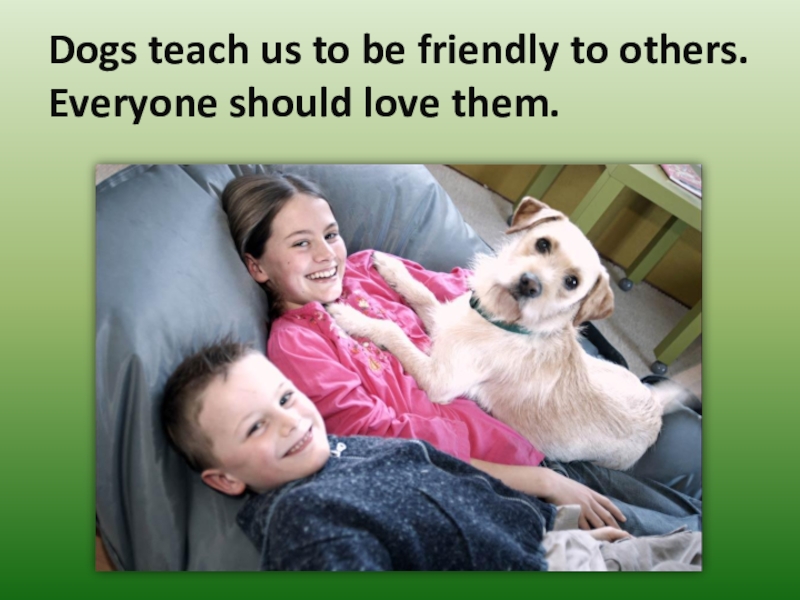 Dogs teach us to be friendly to others. Everyone should love them.